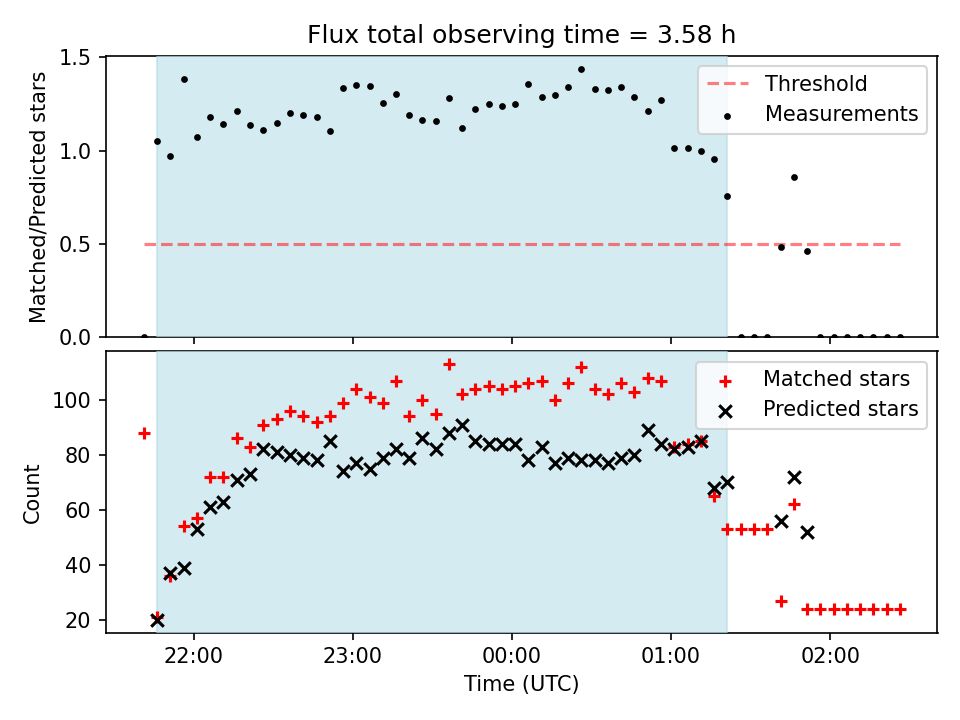 Flux total observing time = 3.58 h

Matched/Predicted stars

1.5
1.0
0.5
0.0

Threshold
Measurements

Count

100
80
60
40
20

Matched stars
Predicted stars

22:00
23:00
00:00
01:00
02:00

Time (UTC)